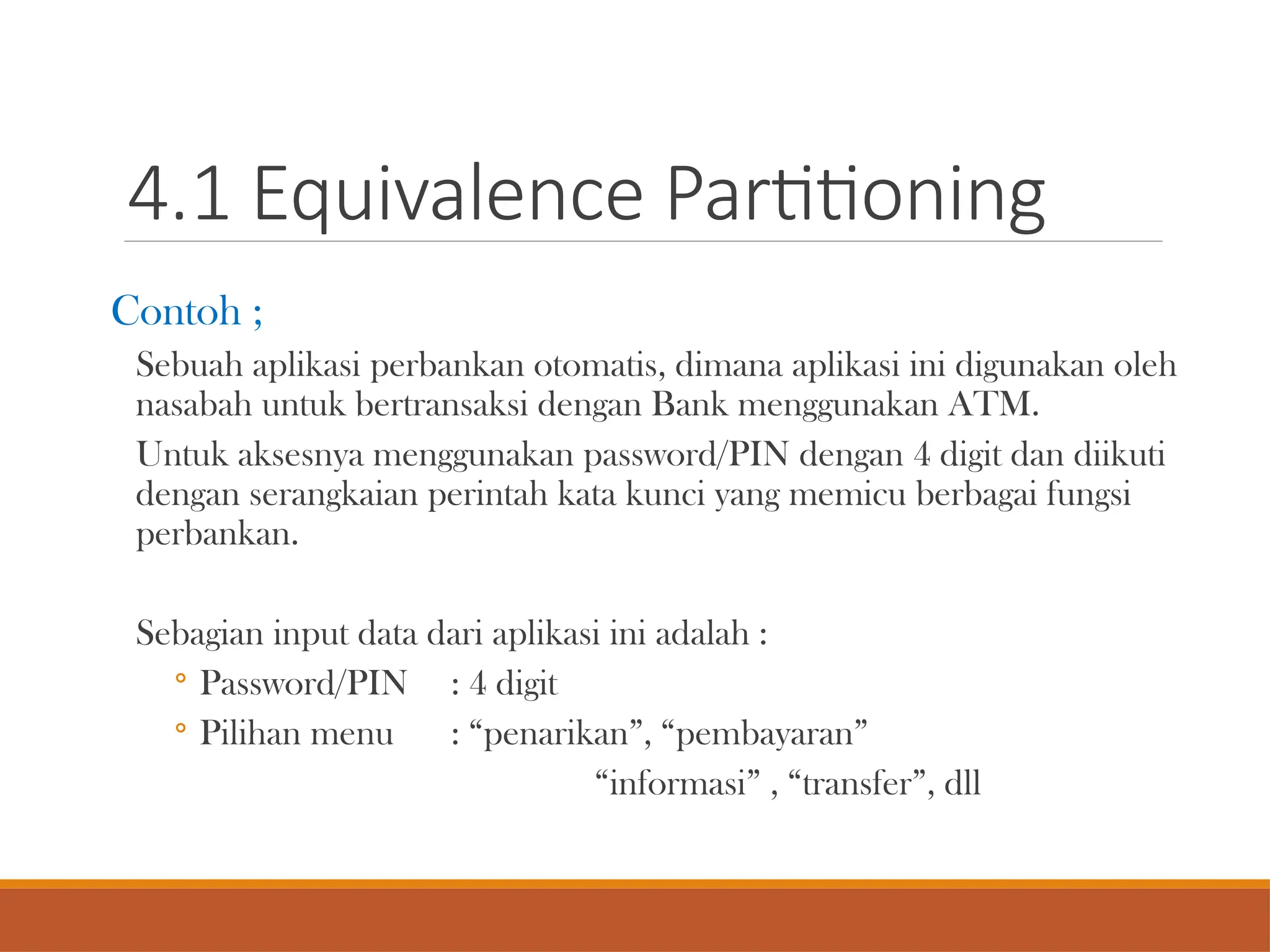 4.1 Equivalence Partitioning

Contoh ;

Sebuah aplikasi perbankan otomatis, dimana aplikasi ini digunakan oleh nasabah untuk bertransaksi dengan Bank menggunakan ATM.

Untuk aksesnya menggunakan password/PIN dengan 4 digit dan diikuti dengan serangkaian perintah kata kunci yang memicu berbagai fungsi perbankan.

Sebagian input data dari aplikasi ini adalah :

◦ Password/PIN : 4 digit
◦ Pilihan menu : “penarikan”, “pembayaran” “informasi” , “transfer”, dll